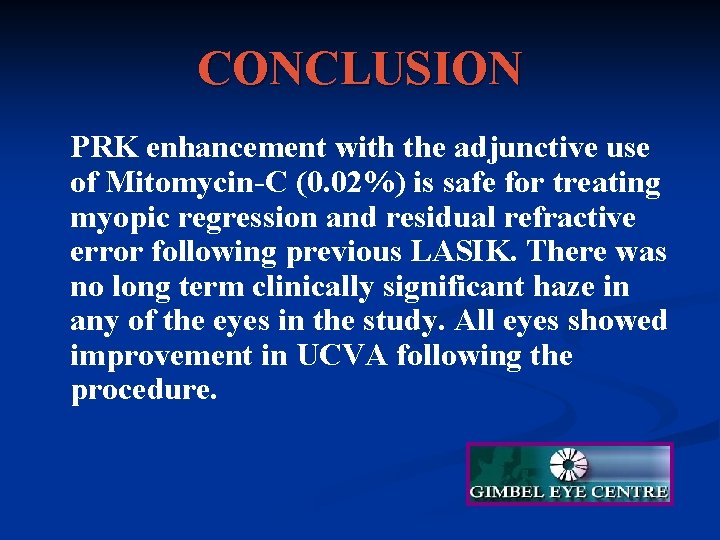 CONCLUSION

PRK enhancement with the adjunctive use of Mitomycin-C (0.02%) is safe for treating myopic regression and residual refractive error following previous LASIK. There was no long term clinically significant haze in any of the eyes in the study. All eyes showed improvement in UCVA following the procedure.

GIMBEL EYE CENTRE